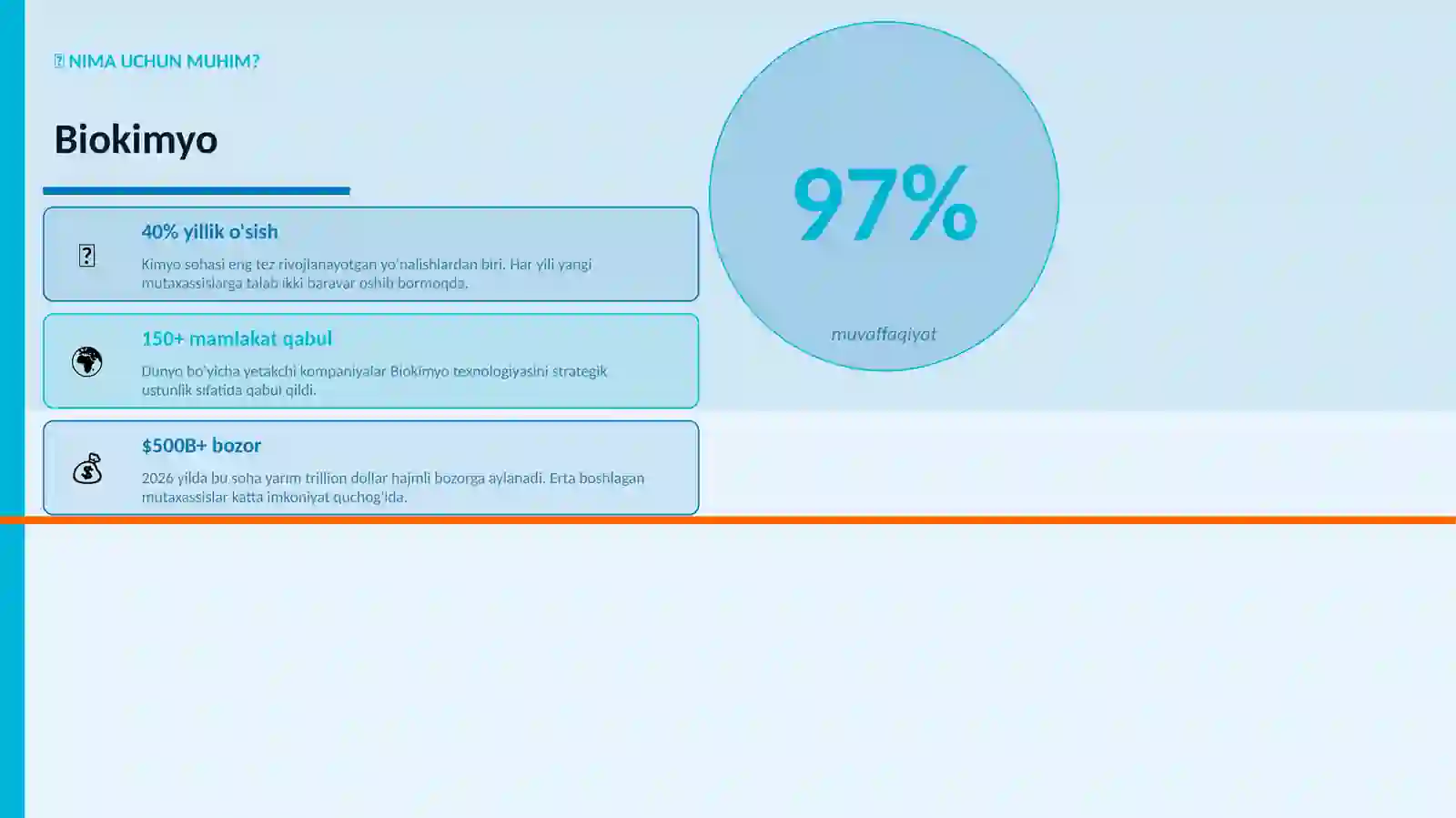 NIMA UCHUN MUHIM?

Biokimyo

40% yillik o'sish

Kimyo sohasi eng tez rivojlanayotgan yo'nalishlardan biri. Har yili yangi mutaxassislarga talab ikki baravar oshib bormoqda.

150+ mamlakat qabul

Dunyo bo'yicha yetakchi kompaniyalar Biokimyo texnologiyasini strategik ustunlik sifatida qabul qildi.

$500B+ bozor

2026 yilda bu soha yarim trillion dollar hajmli bozorga aylanadi. Erta boshlagan mutaxassislar katta imkoniyat quchog'ida.

97%

muvaffaqiyat